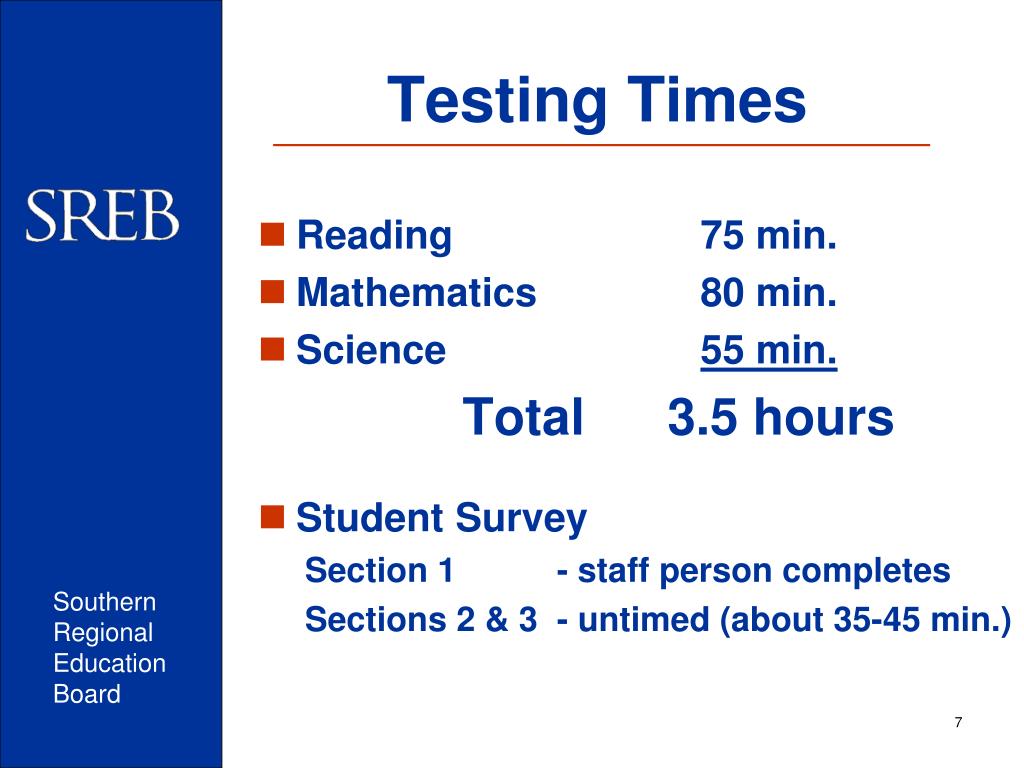 SREB

Southern Regional Education Board

Testing Times

Reading 75 min.
Mathematics 80 min.
Science 55 min.
Total 3.5 hours

Student Survey
Section 1 - staff person completes
Sections 2 & 3 - untimed (about 35-45 min.)

7